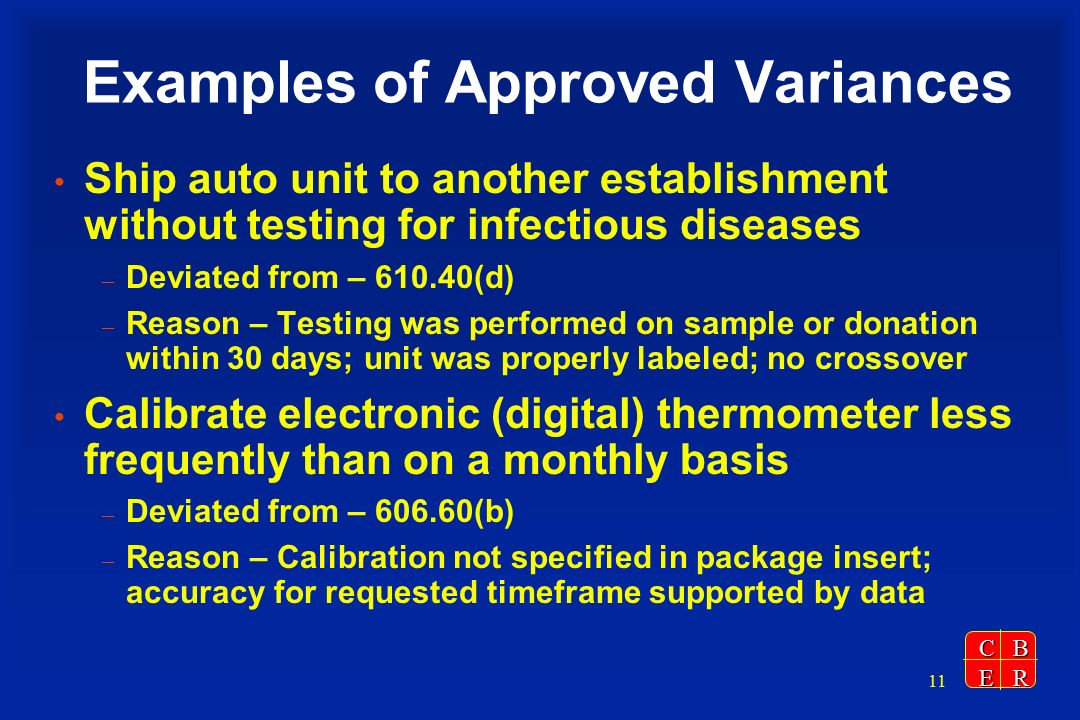 Examples of Approved Variances

• Ship auto unit to another establishment without testing for infectious diseases

– Deviated from – 610.40(d)

– Reason – Testing was performed on sample or donation within 30 days; unit was properly labeled; no crossover

• Calibrate electronic (digital) thermometer less frequently than on a monthly basis

– Deviated from – 606.60(b)

– Reason – Calibration not specified in package insert; accuracy for requested timeframe supported by data

11

C B
E R